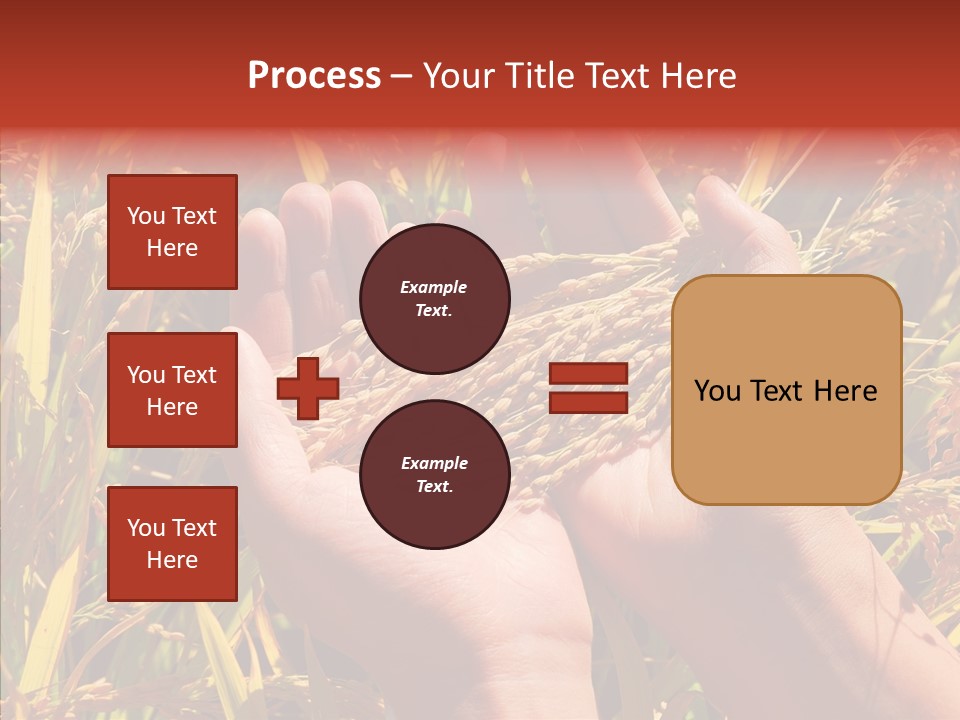 Process – Your Title Text Here

You Text Here

You Text Here

You Text Here

Example Text.

Example Text.

You Text Here